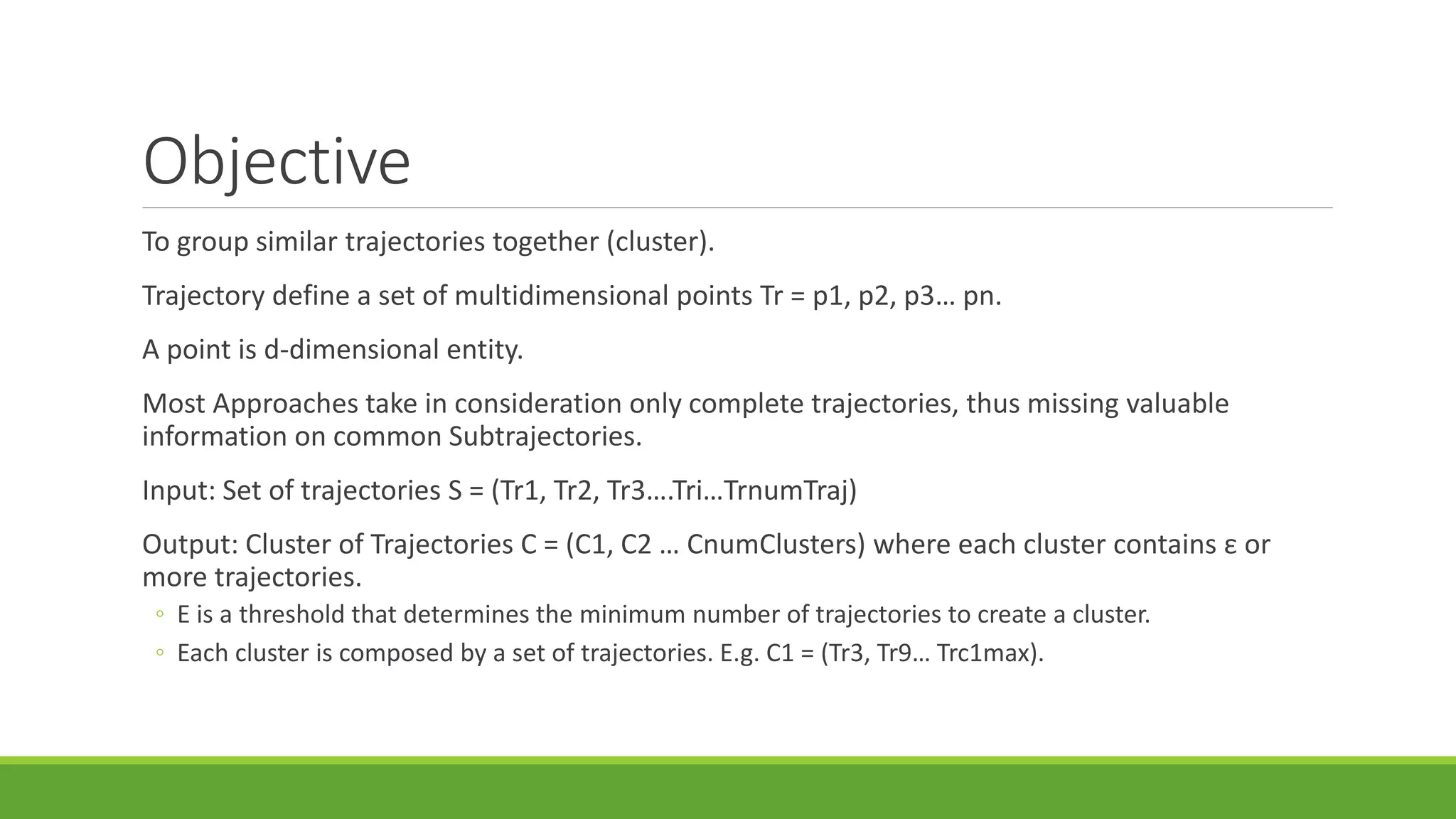 Objective

To group similar trajectories together (cluster).

Trajectory define a set of multidimensional points Tr = p1, p2, p3… pn.

A point is d-dimensional entity.

Most Approaches take in consideration only complete trajectories, thus missing valuable information on common Subtrajectories.

Input: Set of trajectories S = (Tr1, Tr2, Tr3….Tri…TrnumTraj)

Output: Cluster of Trajectories C = (C1, C2 … CnumClusters) where each cluster contains ε or more trajectories.

◦ E is a threshold that determines the minimum number of trajectories to create a cluster.
◦ Each cluster is composed by a set of trajectories. E.g. C1 = (Tr3, Tr9… Trc1max).